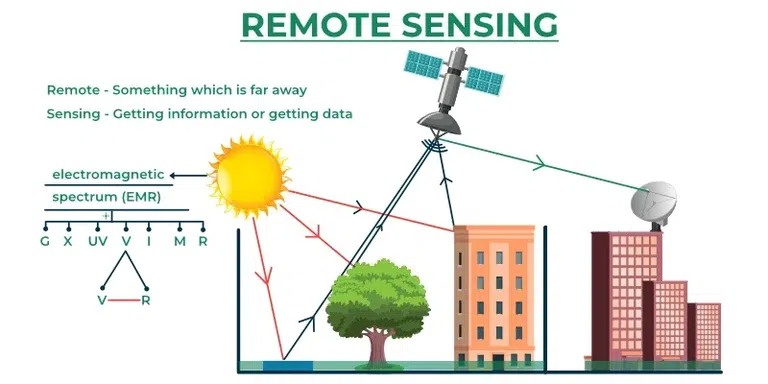 REMOTE SENSING

Remote - Something which is far away

Sensing - Getting information or getting data

electromagnetic

spectrum (EMR)

G X UV V I M R

V R